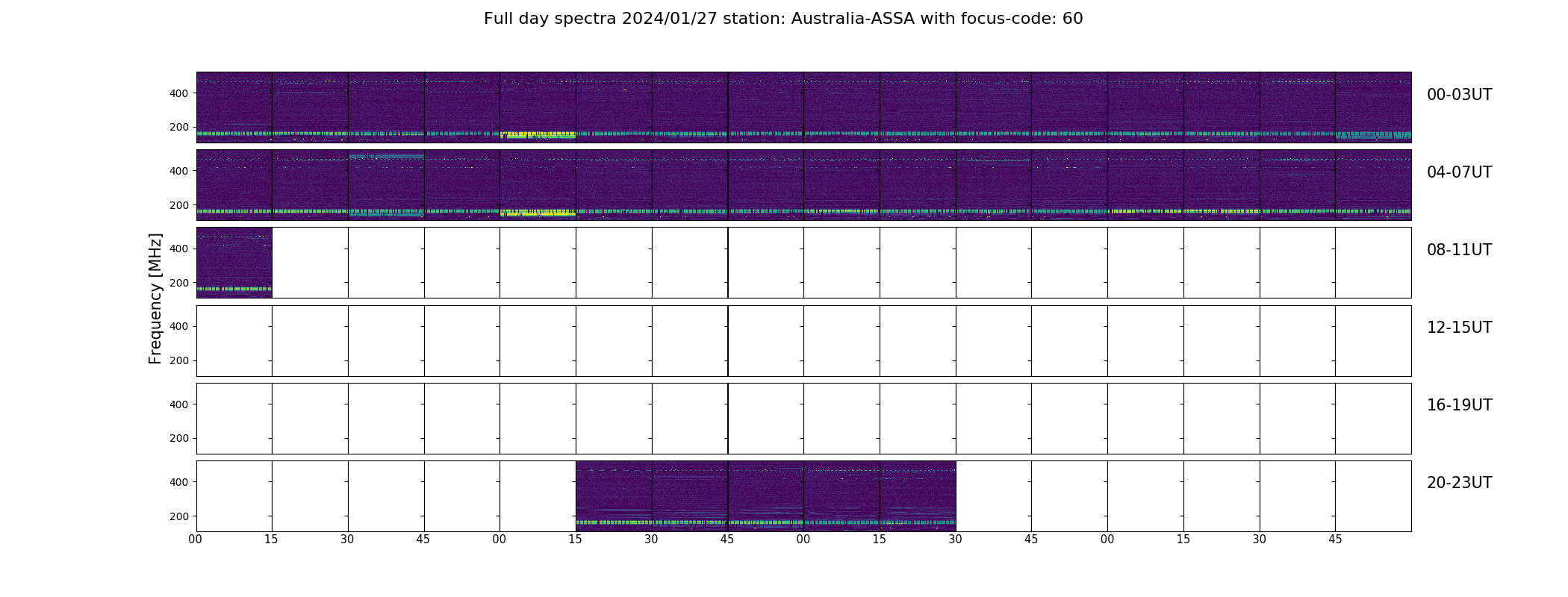 Full day spectra 2024/01/27 station: Australia-ASSA with focus-code: 60

Frequency [MHz]

400
200
00-03UT

400
200
04-07UT

400
200
08-11UT

400
200
12-15UT

400
200
16-19UT

400
200
20-23UT

00 15 30 45 00 15 30 45 00 15 30 45 00 15 30 45